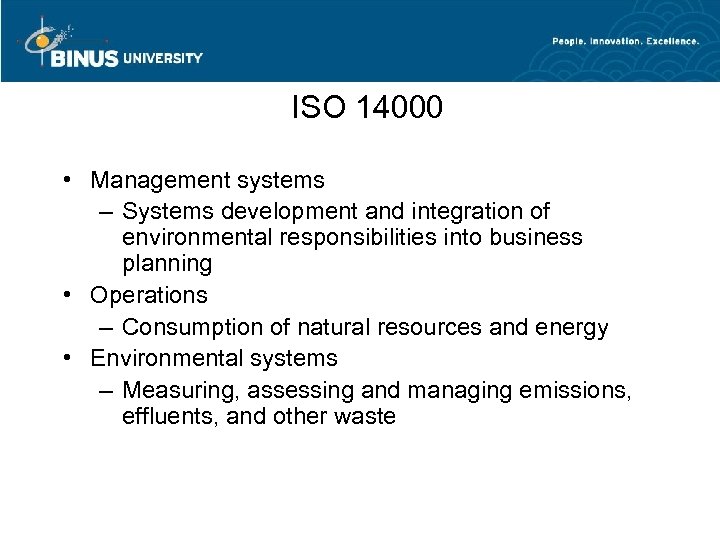 BINUS UNIVERSITY

People. Innovation. Excellence.

ISO 14000

• Management systems
– Systems development and integration of environmental responsibilities into business planning
• Operations
– Consumption of natural resources and energy
• Environmental systems
– Measuring, assessing and managing emissions, effluents, and other waste